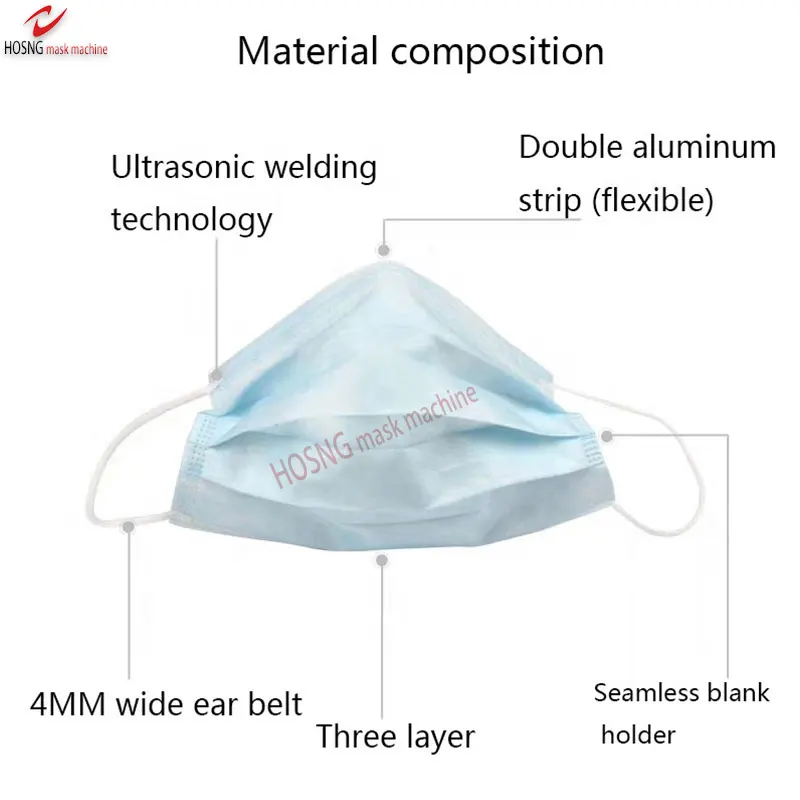 HOSNG mask machine

Material composition

Ultrasonic welding technology

Double aluminum strip (flexible)

HOSNG mask machine

4MM wide ear belt

Three layer

Seamless blank holder